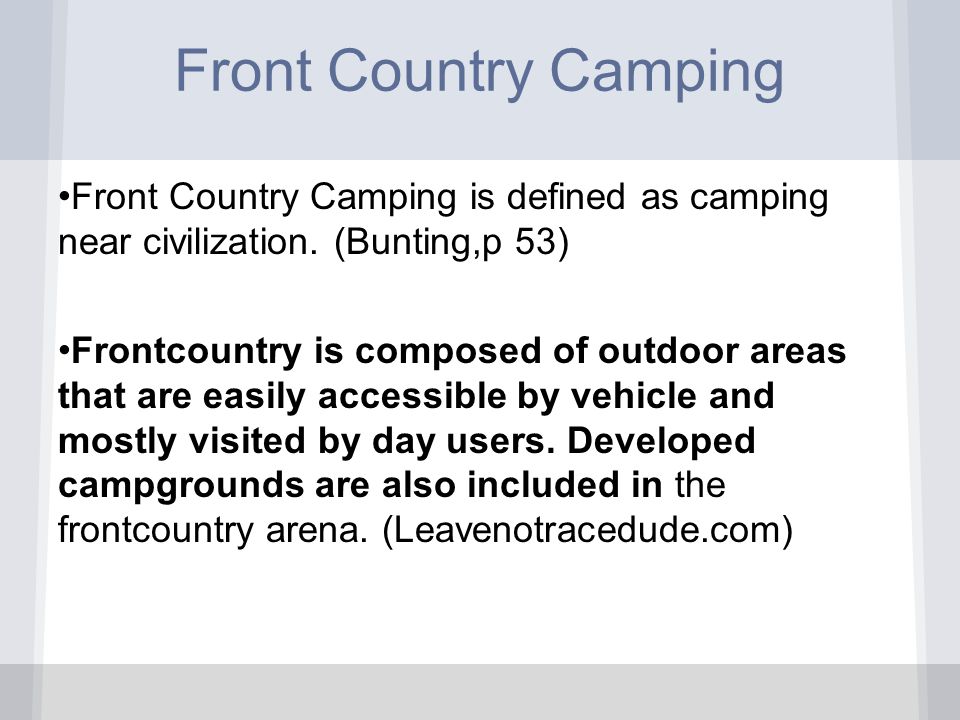 Front Country Camping

•Front Country Camping is defined as camping near civilization. (Bunting,p 53)

•Frontcountry is composed of outdoor areas that are easily accessible by vehicle and mostly visited by day users. Developed campgrounds are also included in the frontcountry arena. (Leavenotracedude.com)